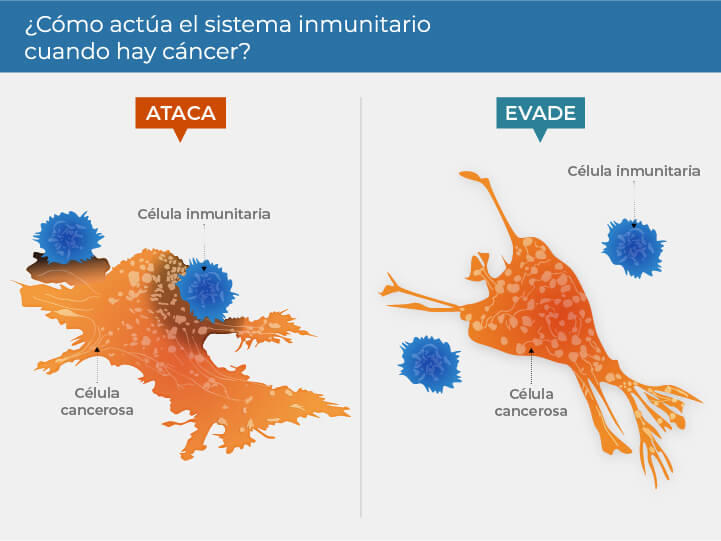 ¿Cómo actúa el sistema inmunitario cuando hay cáncer?

ATACA

Célula inmunitaria

Célula cancerosa

EVADE

Célula inmunitaria

Célula cancerosa